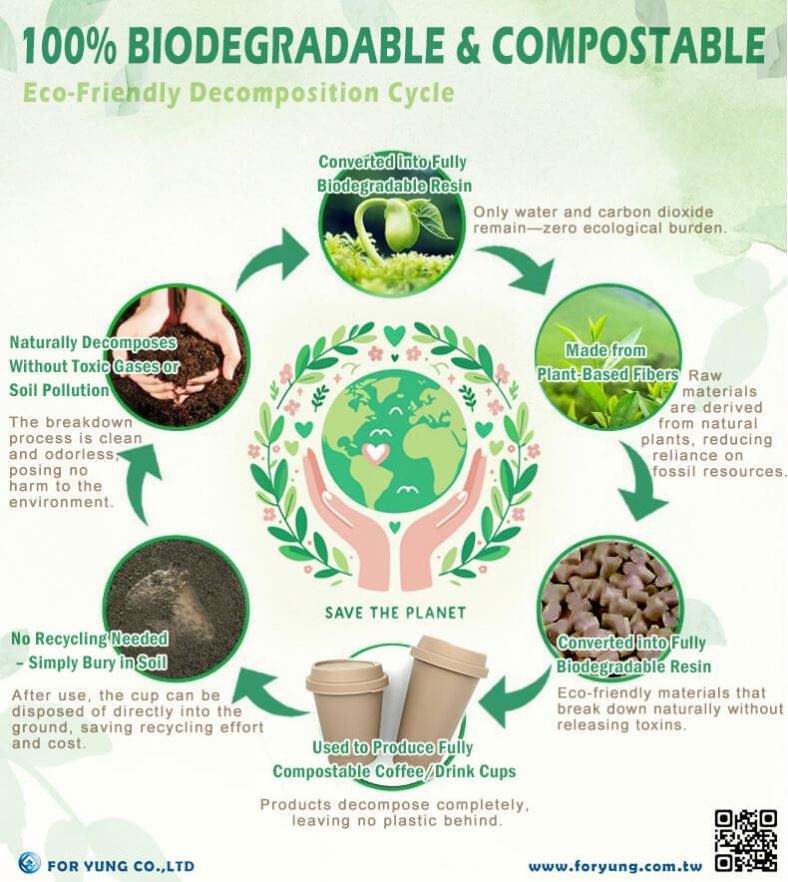 100% BIODEGRADABLE & COMPOSTABLE

Eco-Friendly Decomposition Cycle

Converted into Fully Biodegradable Resin

Only water and carbon dioxide remain—zero ecological burden.

Made from Plant-Based Fibers

Raw materials are derived from natural plants, reducing reliance on fossil resources.

Converted into Fully Biodegradable Resin

Eco-friendly materials that break down naturally without releasing toxins.

Used to Produce Fully Compostable Coffee / Drink Cups

Products decompose completely, leaving no plastic behind.

No Recycling Needed – Simply Bury in Soil

After use, the cup can be disposed of directly into the ground, saving recycling effort and cost.

Naturally Decomposes Without Toxic Gases or Soil Pollution

The breakdown process is clean and odorless, posing no harm to the environment.

SAVE THE PLANET

FOR YUNG CO.,LTD

www.foryung.com.tw